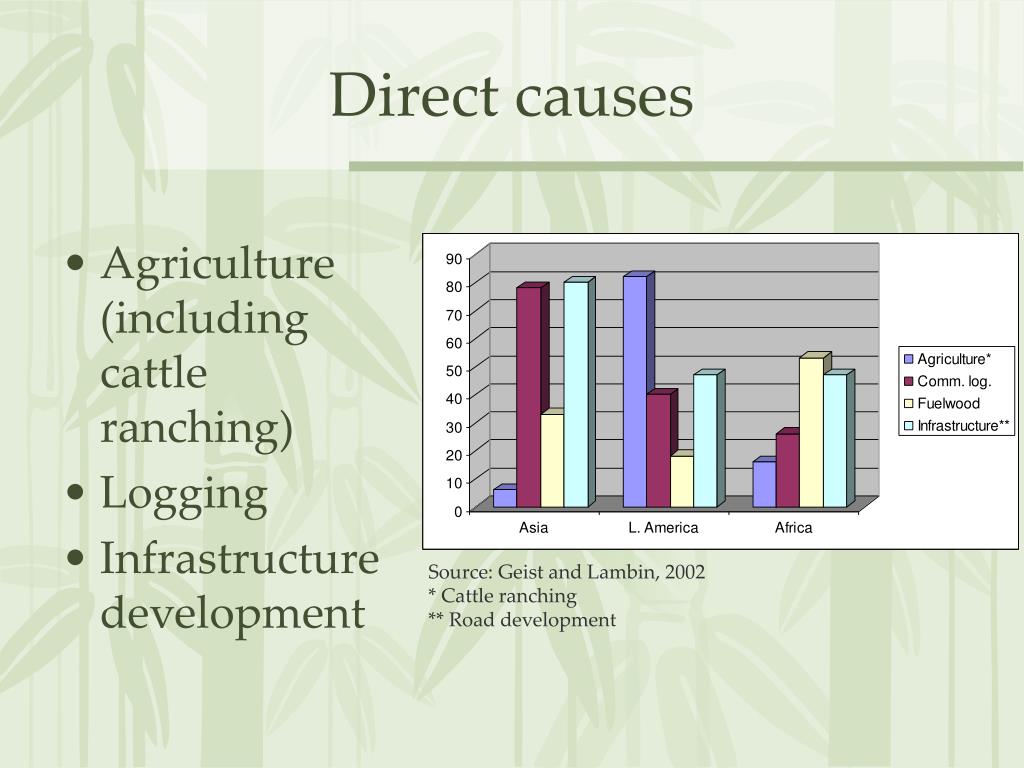 Direct causes

• Agriculture (including cattle ranching)
• Logging
• Infrastructure development

90
80
70
60
50
40
30
20
10
0

Asia
L. America
Africa

Agriculture*
Comm. log.
Fuelwood
Infrastructure**

Source: Geist and Lambin, 2002
* Cattle ranching
** Road development